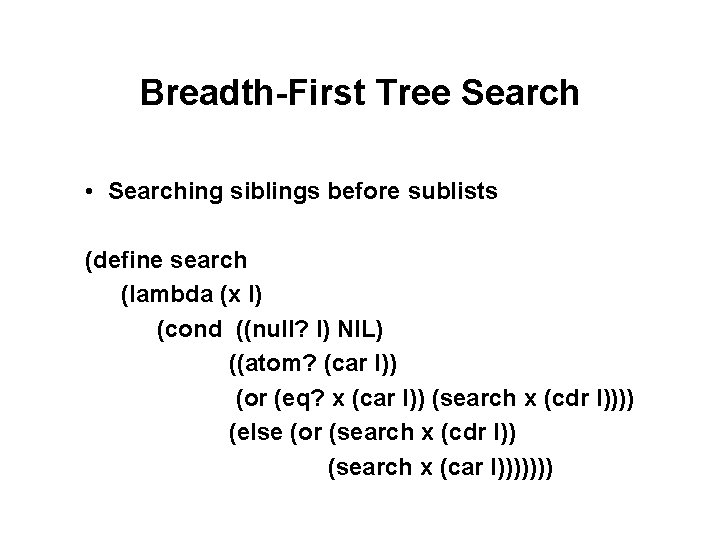 Breadth-First Tree Search

• Searching siblings before sublists

(define search
(lambda (x l)
(cond ((null? l) NIL)
((atom? (car l))
(or (eq? x (car l)) (search x (cdr l))))
(else (or (search x (cdr l))
(search x (car l)))))))